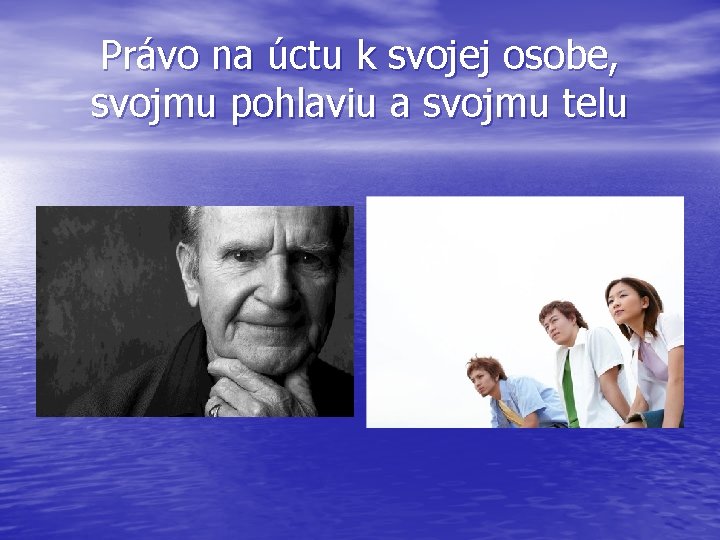 Právo na úctu k svojej osobe, svojmu pohlaviu a svojmu telu